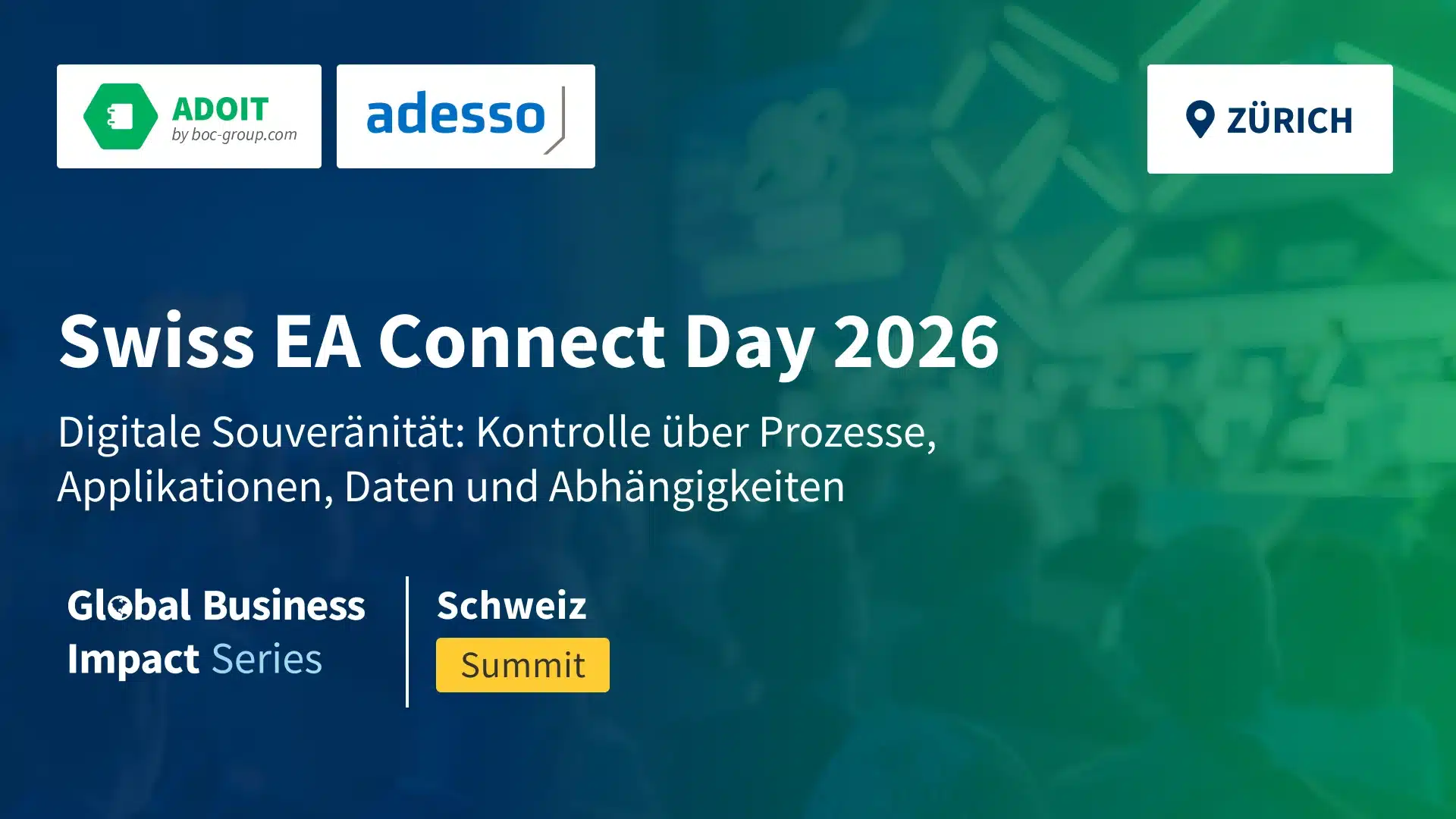 ADOIT
by boc-group.com

adesso

ZÜRICH

Swiss EA Connect Day 2026

Digitale Souveränität: Kontrolle über Prozesse, Applikationen, Daten und Abhängigkeiten

Global Business Impact Series

Schweiz
Summit